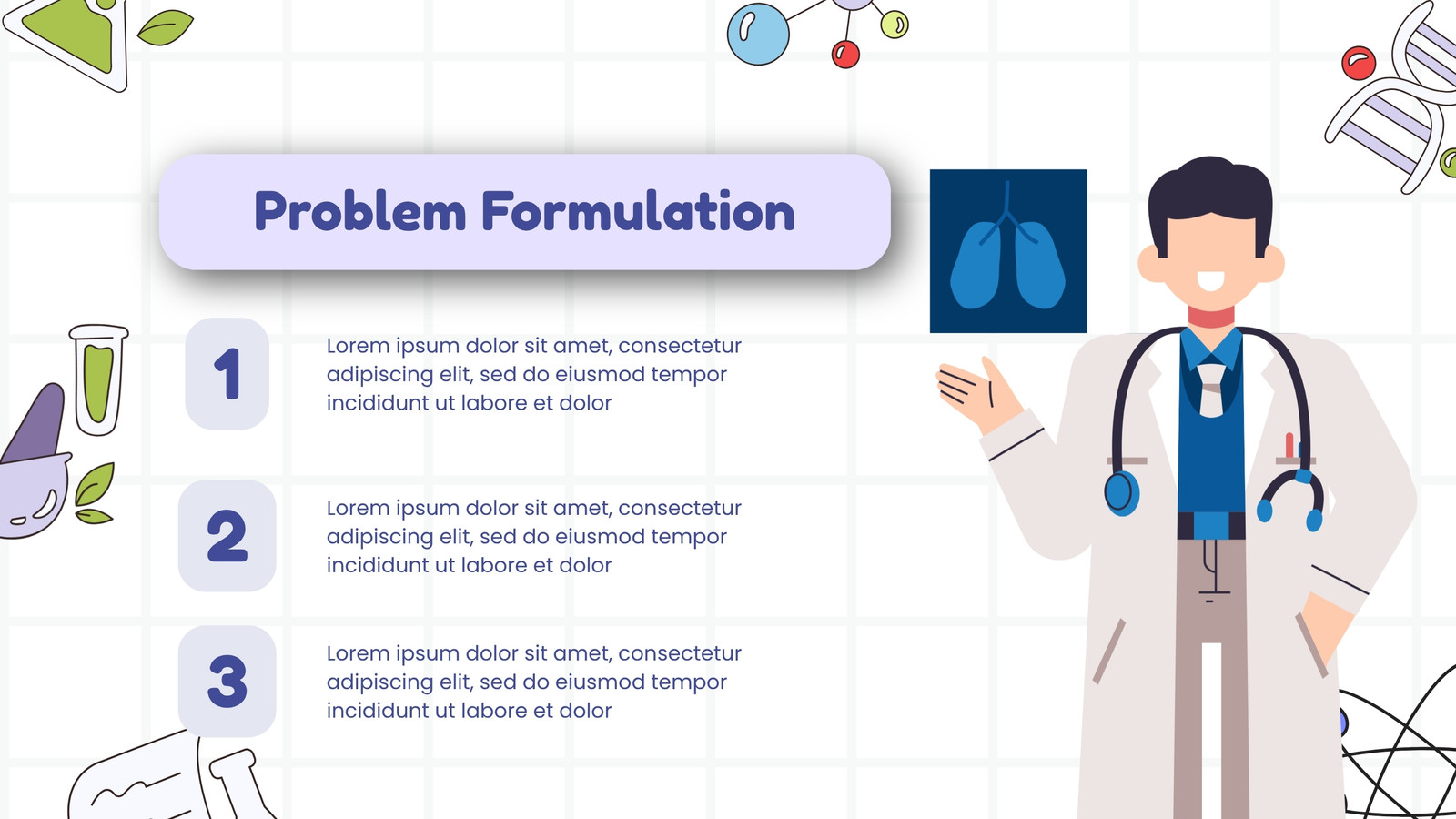 Problem Formulation

1

Lorem ipsum dolor sit amet, consectetur adipiscing elit, sed do eiusmod tempor incididunt ut labore et dolor

2

Lorem ipsum dolor sit amet, consectetur adipiscing elit, sed do eiusmod tempor incididunt ut labore et dolor

3

Lorem ipsum dolor sit amet, consectetur adipiscing elit, sed do eiusmod tempor incididunt ut labore et dolor